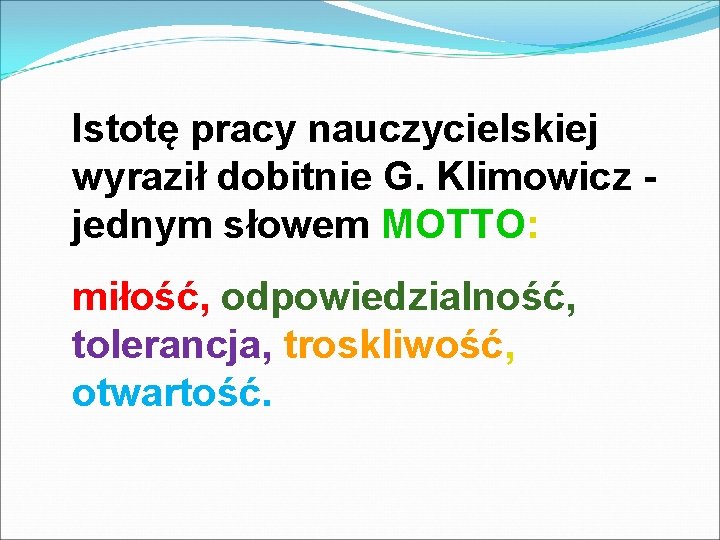 Istotę pracy nauczycielskiej wyraził dobitnie G. Klimowicz - jednym słowem MOTTO:

miłość, odpowiedzialność, tolerancja, troskliwość, otwartość.